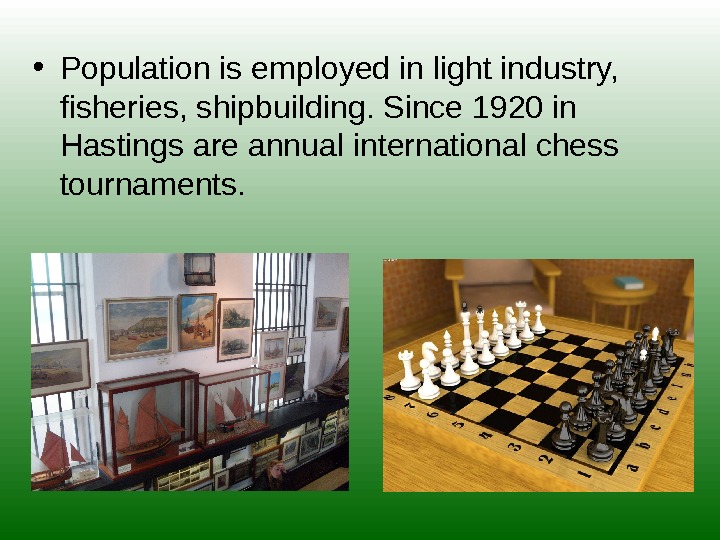 • Population is employed in light industry, fisheries, shipbuilding. Since 1920 in Hastings are annual international chess tournaments.

8 7 6 5 4 3 2 1
a b c d e f g h